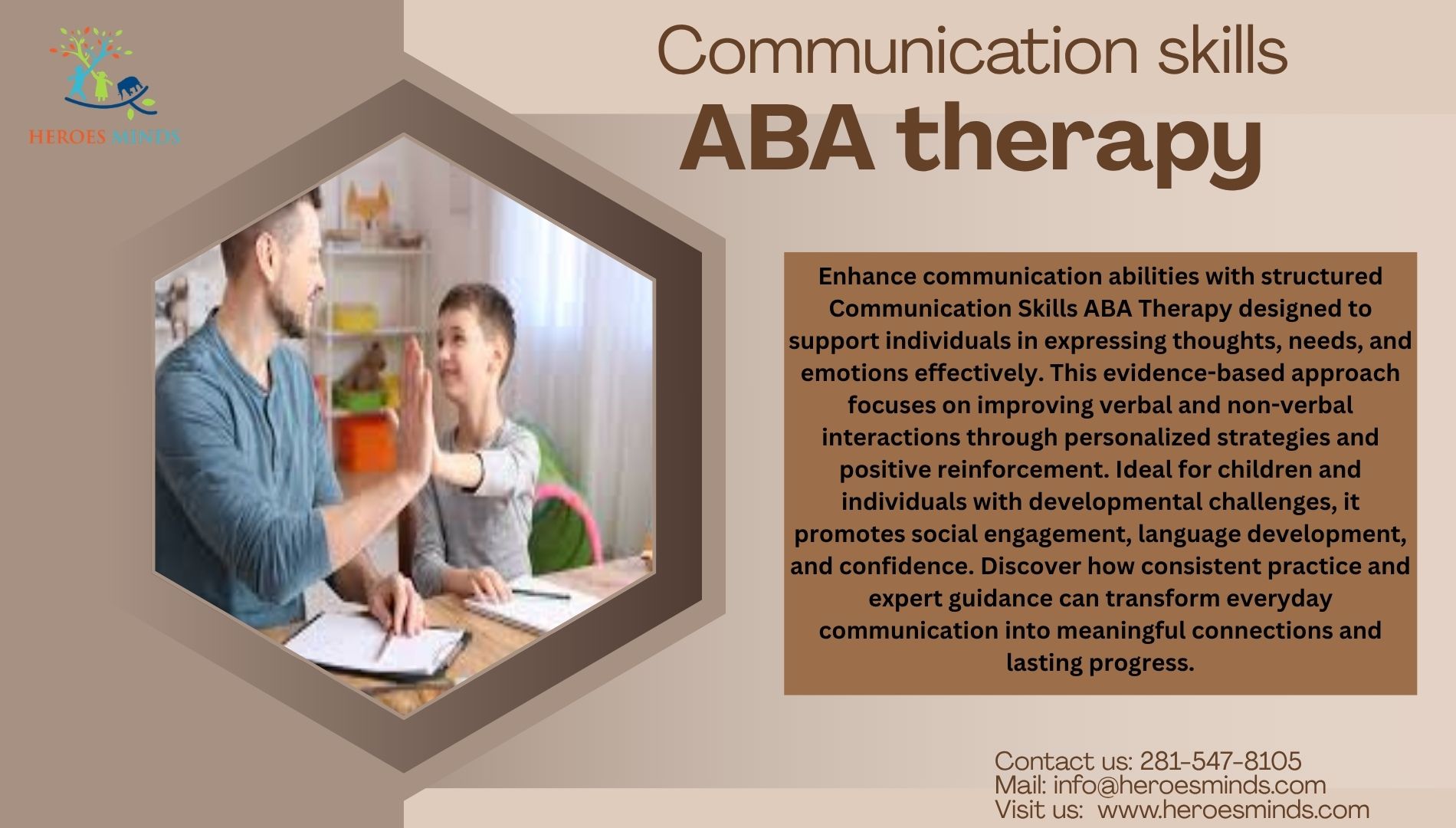 HEROES MINDS

Communication skills
ABA therapy

Enhance communication abilities with structured Communication Skills ABA Therapy designed to support individuals in expressing thoughts, needs, and emotions effectively. This evidence-based approach focuses on improving verbal and non-verbal interactions through personalized strategies and positive reinforcement. Ideal for children and individuals with developmental challenges, it promotes social engagement, language development, and confidence. Discover how consistent practice and expert guidance can transform everyday communication into meaningful connections and lasting progress.

Contact us: 281-547-8105
Mail: info@heroesminds.com
Visit us: www.heroesminds.com